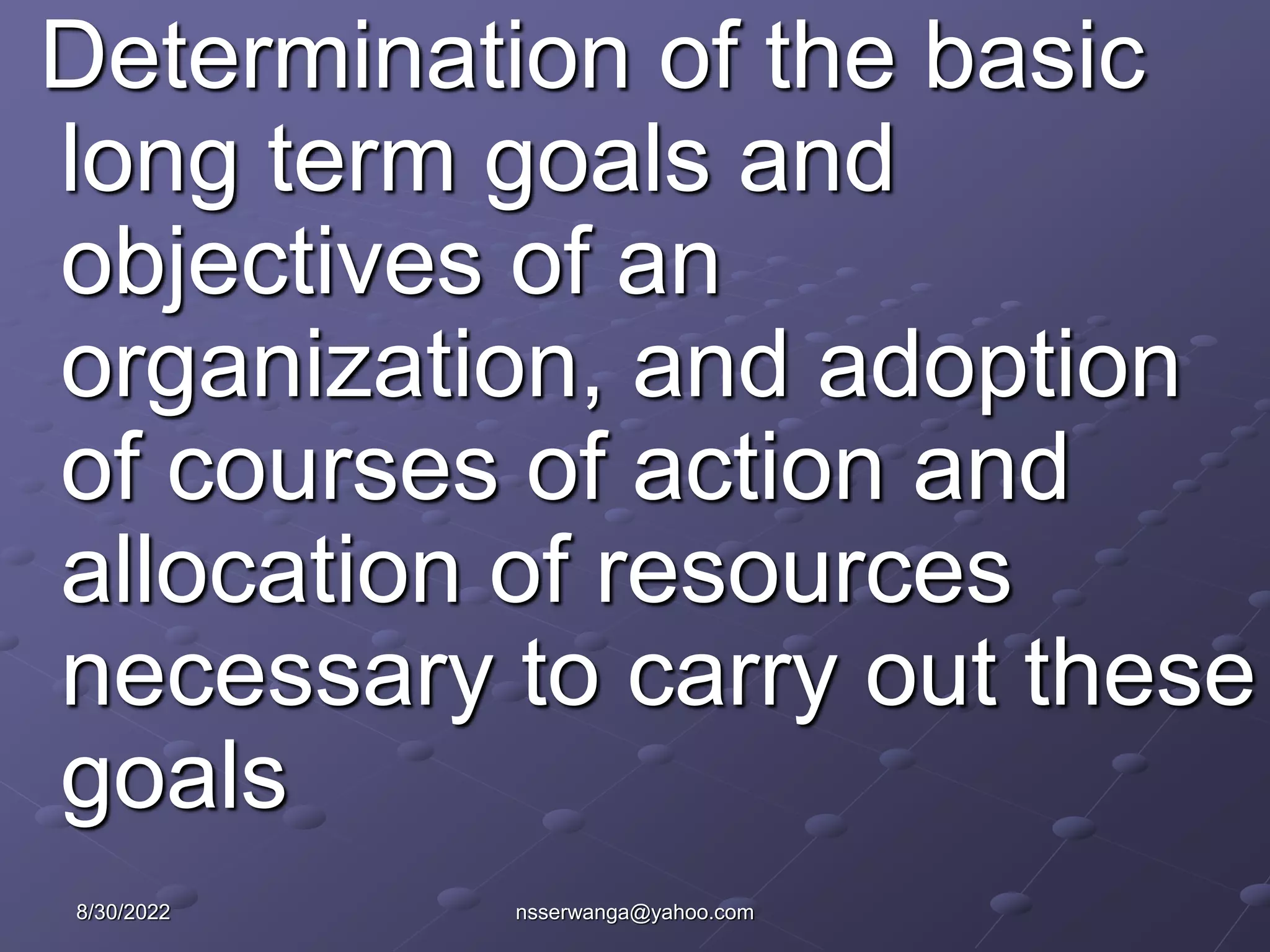 Determination of the basic long term goals and objectives of an organization, and adoption of courses of action and allocation of resources necessary to carry out these goals

8/30/2022

nsserwanga@yahoo.com